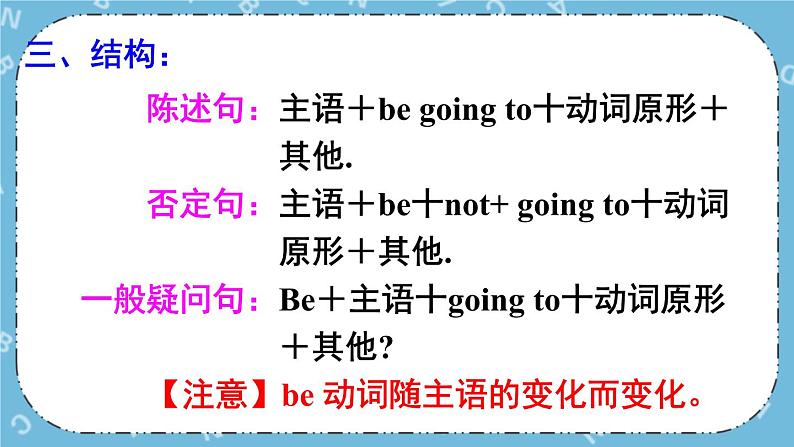 三、结构：

陈述句：主语＋be going to十动词原形＋其他.

否定句：主语＋be十not+ going to十动词原形＋其他.

一般疑问句：Be＋主语十going to十动词原形＋其他?

【注意】be 动词随主语的变化而变化。